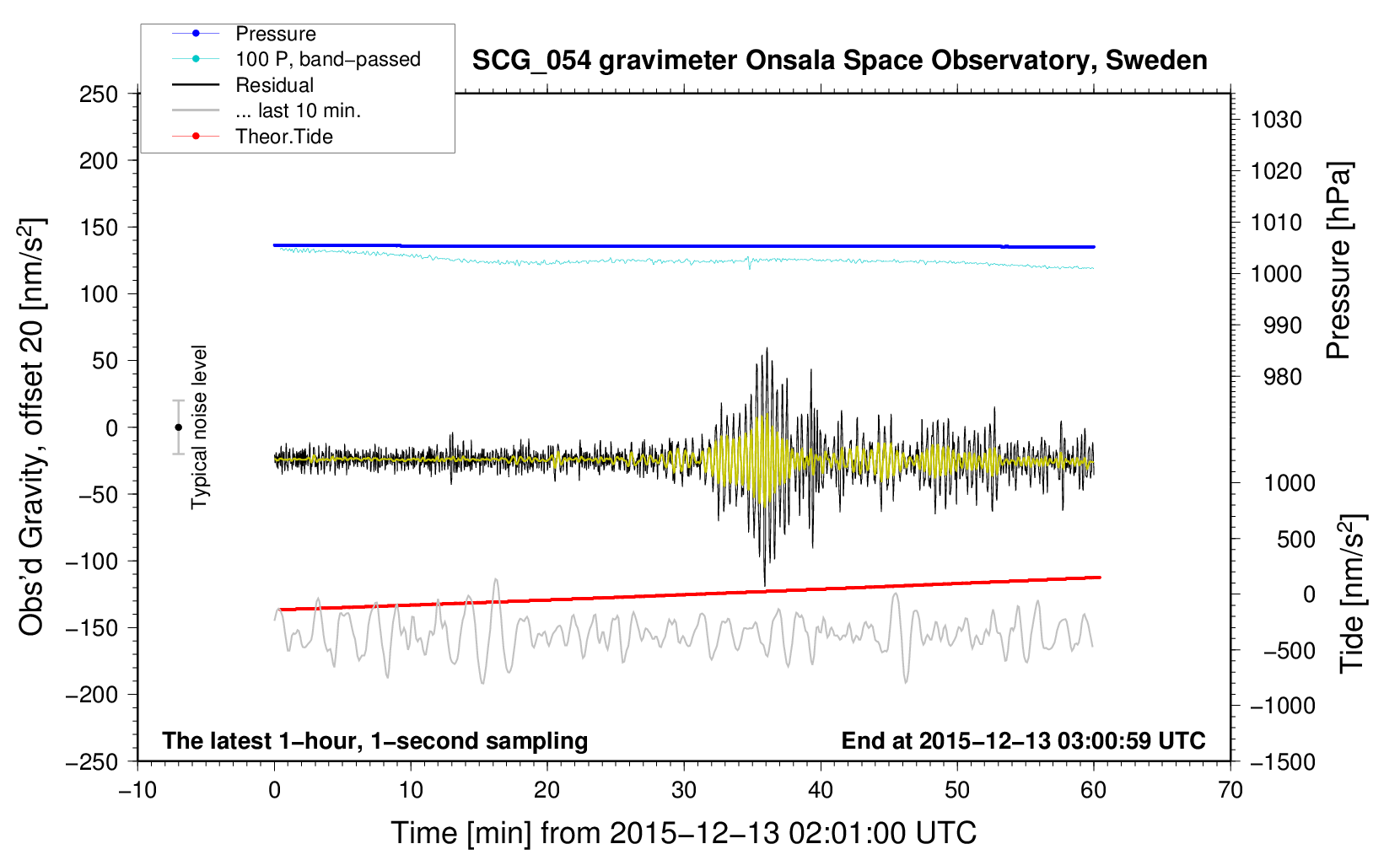 Pressure
100 P, band−passed
Residual
... last 10 min.
Theor.Tide

SCG_054 gravimeter Onsala Space Observatory, Sweden

250
200
150
100
50
0
−50
−100
−150
−200
−250

Obs'd Gravity, offset 20 [nm/s$^2$]

Typical noise level

1030
1020
1010
1000
990
980

Pressure [hPa]

1000
500
0
−500
−1000
−1500

Tide [nm/s$^2$]

The latest 1−hour, 1−second sampling

End at 2015−12−13 03:00:59 UTC

−10
0
10
20
30
40
50
60
70

Time [min] from 2015−12−13 02:01:00 UTC